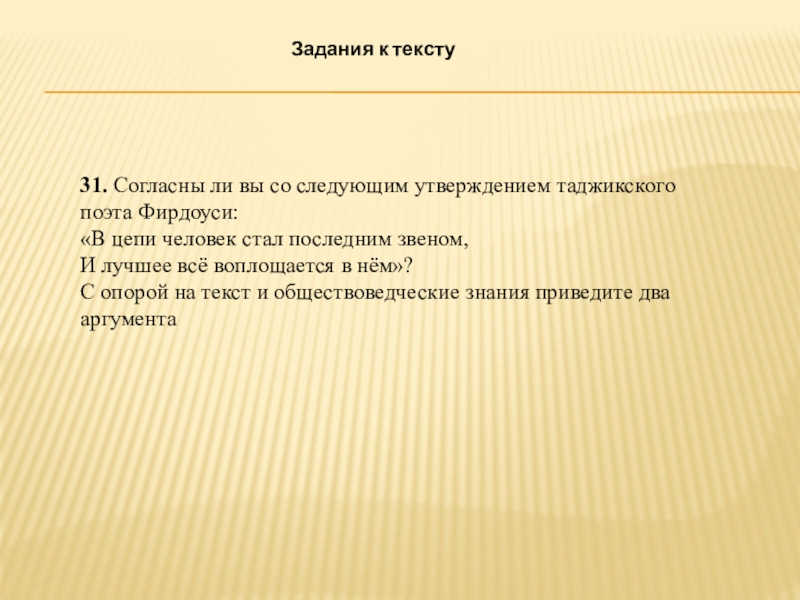 Задания к тексту

31. Согласны ли вы со следующим утверждением таджикского поэта Фирдоуси:
«В цепи человек стал последним звеном,
И лучшее всё воплощается в нём»?
С опорой на текст и обществоведческие знания приведите два аргумента